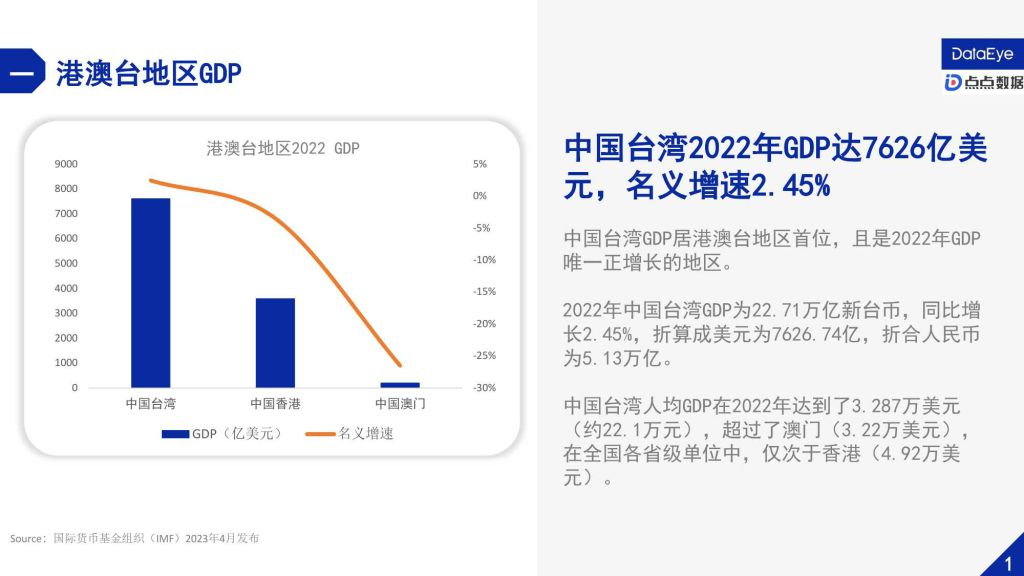 一 港澳台地区GDP

DataEye
点点数据

港澳台地区2022 GDP

9000
8000
7000
6000
5000
4000
3000
2000
1000
0

5%
0%
-5%
-10%
-15%
-20%
-25%
-30%

中国台湾
中国香港
中国澳门

GDP（亿美元）
名义增速

中国台湾2022年GDP达7626亿美元，名义增速2.45%

中国台湾GDP居港澳台地区首位，且是2022年GDP唯一正增长的地区。

2022年中国台湾GDP为22.71万亿新台币，同比增长2.45%，折算成美元为7626.74亿，折合人民币为5.13万亿。

中国台湾人均GDP在2022年达到了3.287万美元（约22.1万元），超过了澳门（3.22万美元），在全国各省级单位中，仅次于香港（4.92万美元）。

Source：国际货币基金组织（IMF）2023年4月发布

1